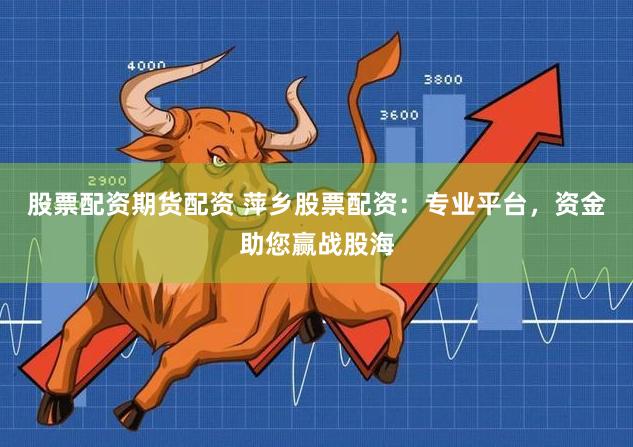 4000

3800

3600

2900

股票配资期货配资 萍乡股票配资：专业平台，资金助您赢战股海